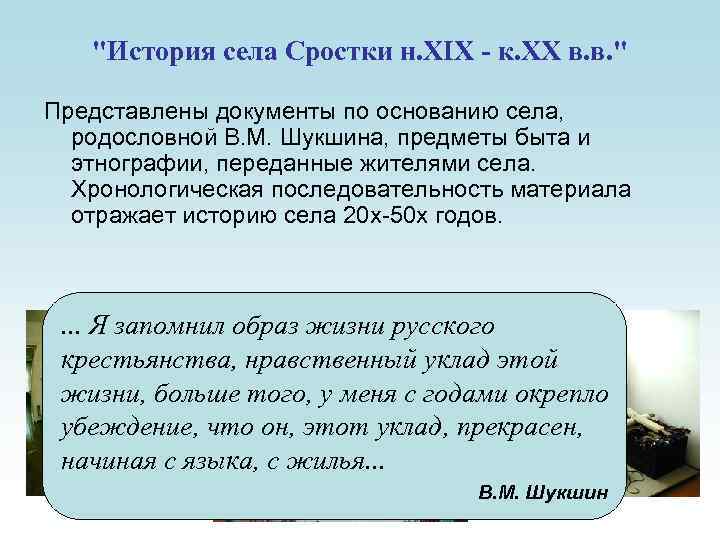 "История села Сростки н.XIX - к.XX в.в."

Представлены документы по основанию села, родословной В.М. Шукшина, предметы быта и этнографии, переданные жителями села. Хронологическая последовательность материала отражает историю села 20х-50х годов.

... Я запомнил образ жизни русского крестьянства, нравственный уклад этой жизни, больше того, у меня с годами окрепло убеждение, что он, этот уклад, прекрасен, начиная с языка, с жилья...

В.М. Шукшин